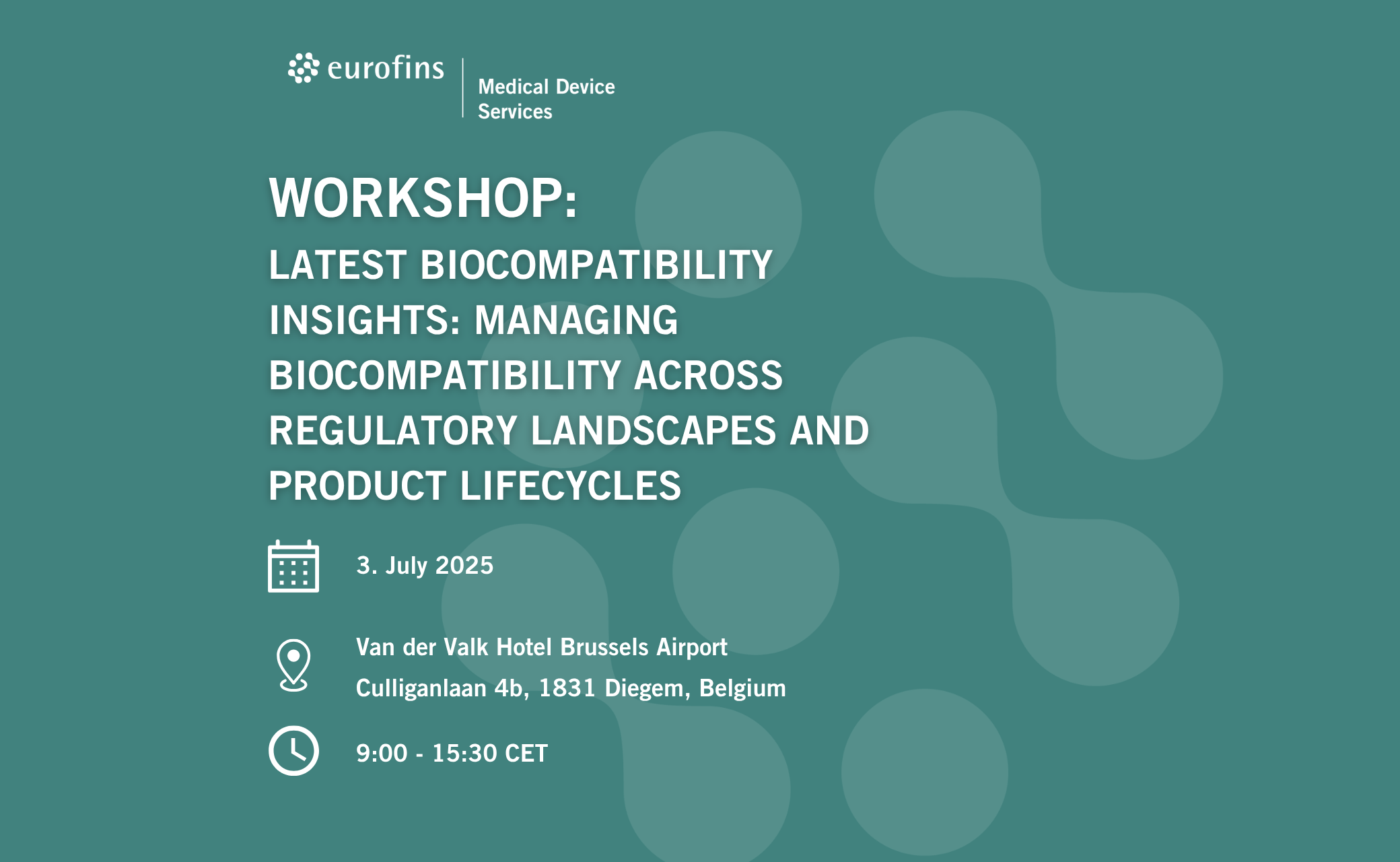 eurofins
Medical Device Services

WORKSHOP:
LATEST BIOCOMPATIBILITY INSIGHTS: MANAGING BIOCOMPATIBILITY ACROSS REGULATORY LANDSCAPES AND PRODUCT LIFECYCLES

3. July 2025

Van der Valk Hotel Brussels Airport
Culliganlaan 4b, 1831 Diegem, Belgium

9:00 - 15:30 CET